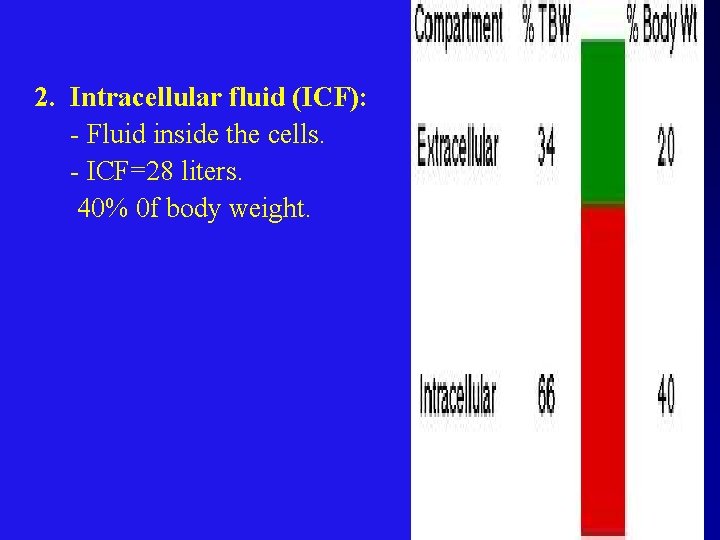 2. Intracellular fluid (ICF):
- Fluid inside the cells.
- ICF=28 liters.
40% 0f body weight.

| Compartment | % TBW | % Body Wt |
|---|---|---|
| Extracellular | 34 | 20 |
| Intracellular | 66 | 40 |